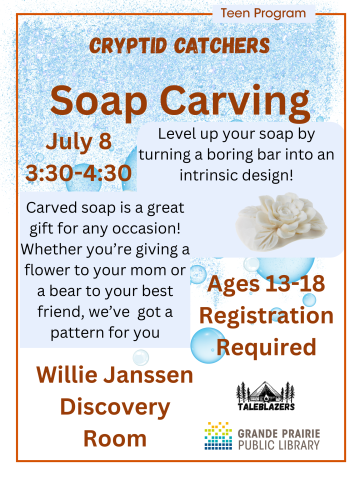 Teen Program

CRYPTID CATCHERS

Soap Carving

July 8
3:30-4:30

Level up your soap by turning a boring bar into an intrinsic design!

Carved soap is a great gift for any occasion! Whether you're giving a flower to your mom or a bear to your best friend, we've got a pattern for you

Ages 13-18
Registration Required

Willie Janssen Discovery Room

TALEBLAZERS

GRANDE PRAIRIE
PUBLIC LIBRARY